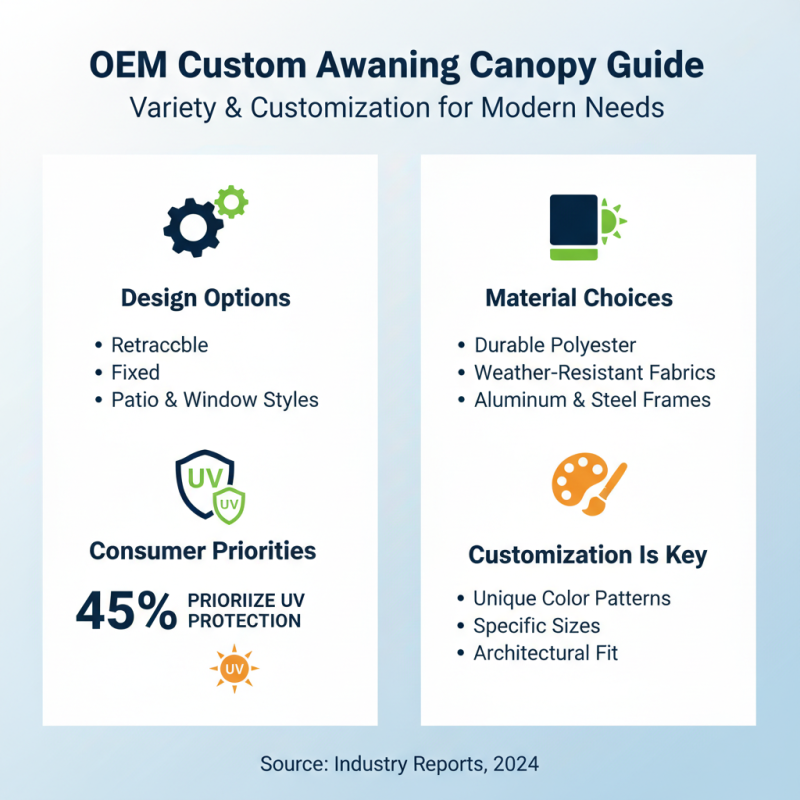 OEM Custom Awaning Canopy Guide
Variety & Customization for Modern Needs

Design Options
• Retraccble
• Fixed
• Patio & Window Styles

UV
UV

Consumer Priorities
45% PRIORIIZE UV PROTECTION

UV

Material Choices
• Durable Polyester
• Weather-Resistant Fabrics
• Aluminum & Steel Frames

Customization Is Key
• Unique Color Patterns
• Specific Sizes
• Architectural Fit

Source: Industry Reports, 2024